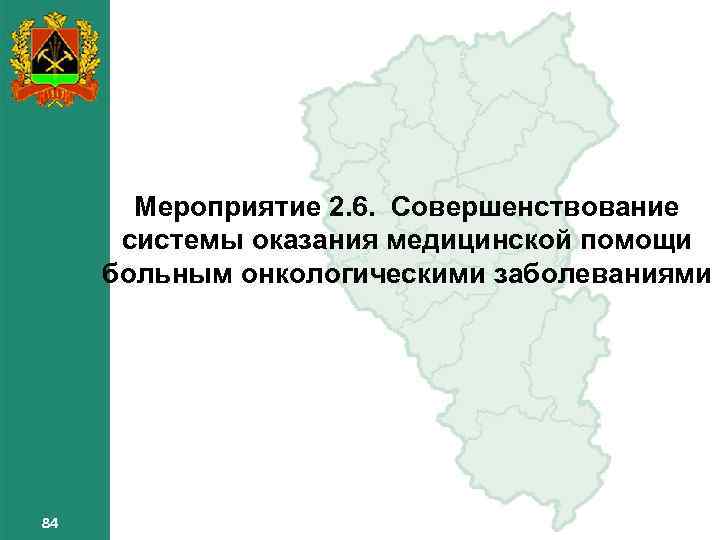 Мероприятие 2.6. Совершенствование системы оказания медицинской помощи больным онкологическими заболеваниями

84